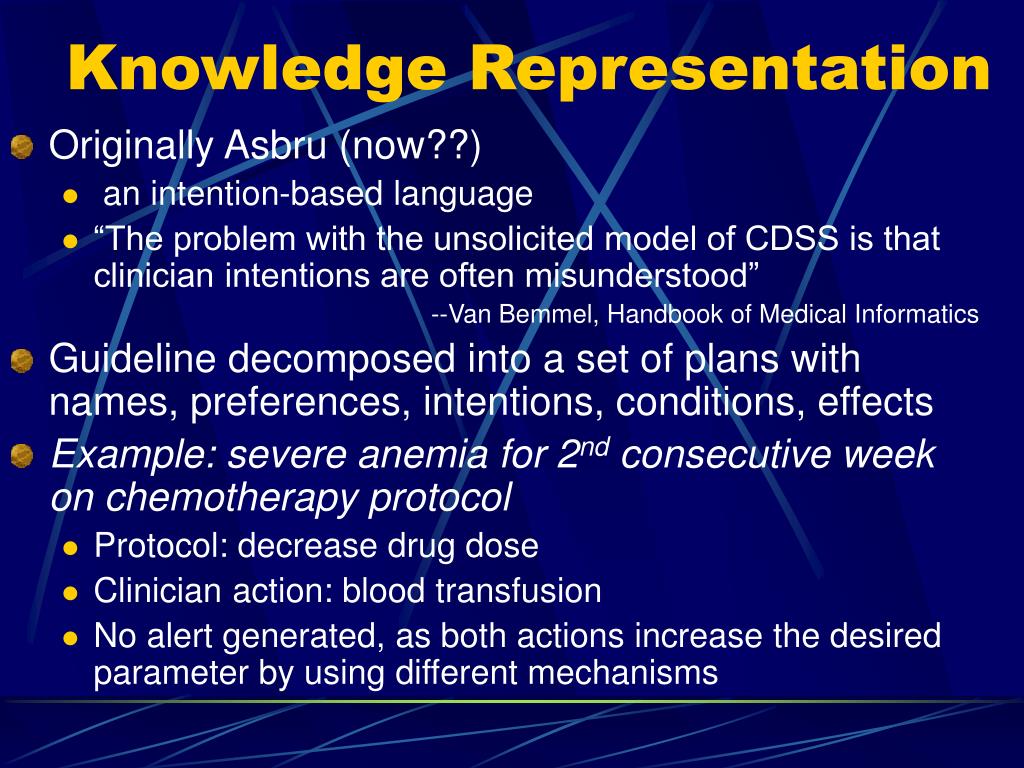 Knowledge Representation

Originally Asbru (now??)

an intention-based language

“The problem with the unsolicited model of CDSS is that clinician intentions are often misunderstood”

--Van Bemmel, Handbook of Medical Informatics

Guideline decomposed into a set of plans with names, preferences, intentions, conditions, effects

Example: severe anemia for 2$^{nd}$ consecutive week on chemotherapy protocol

Protocol: decrease drug dose

Clinician action: blood transfusion

No alert generated, as both actions increase the desired parameter by using different mechanisms